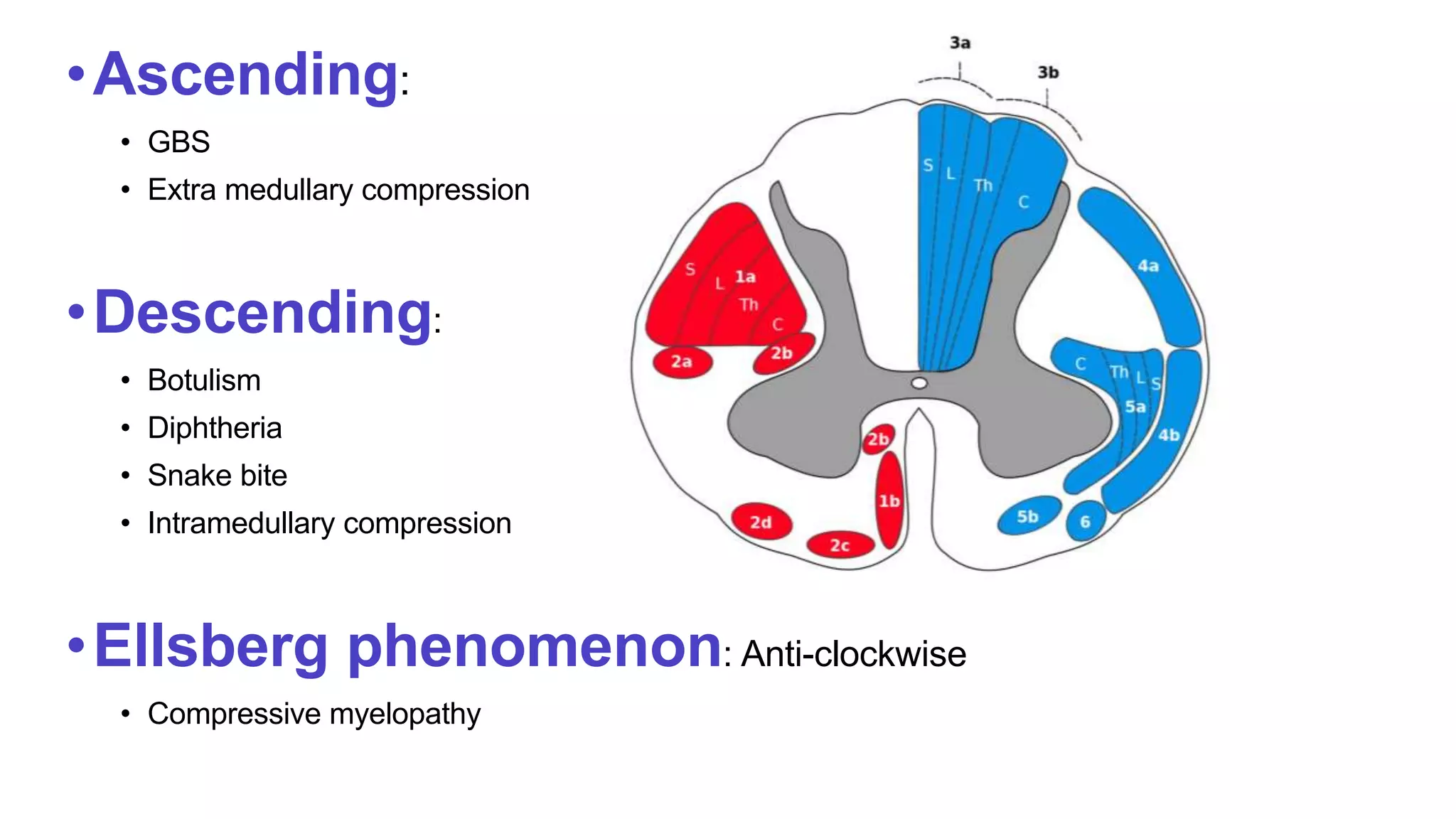 • Ascending:

• GBS
• Extra medullary compression

• Descending:

• Botulism
• Diphtheria
• Snake bite
• Intramedullary compression

• Ellsberg phenomenon: Anti-clockwise

• Compressive myelopathy

3a
3b
S
L
Th
C
4a
S
L
1a
Th
C
2a
2b
C
Th
L
S
5a
4b
2b
1b
2d
2c
5b
6